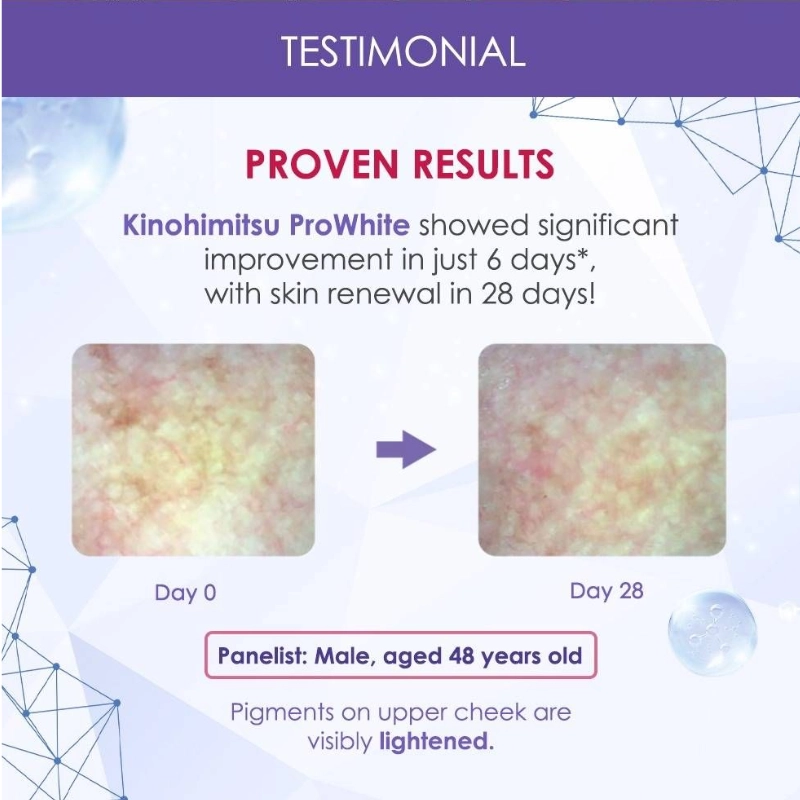 TESTIMONIAL

PROVEN RESULTS

Kinohimitsu ProWhite showed significant improvement in just 6 days*, with skin renewal in 28 days!

Day 0

Day 28

Panelist: Male, aged 48 years old

Pigments on upper cheek are visibly lightened.